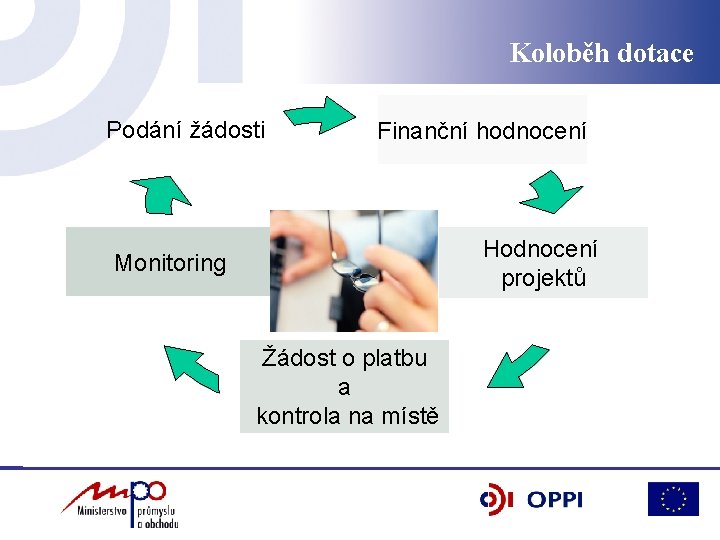 Koloběh dotace

Podání žádosti

Finanční hodnocení

Hodnocení projektů

Žádost o platbu a kontrola na místě

Monitoring

mpo Ministerstvo průmyslu a obchodu

OPPI